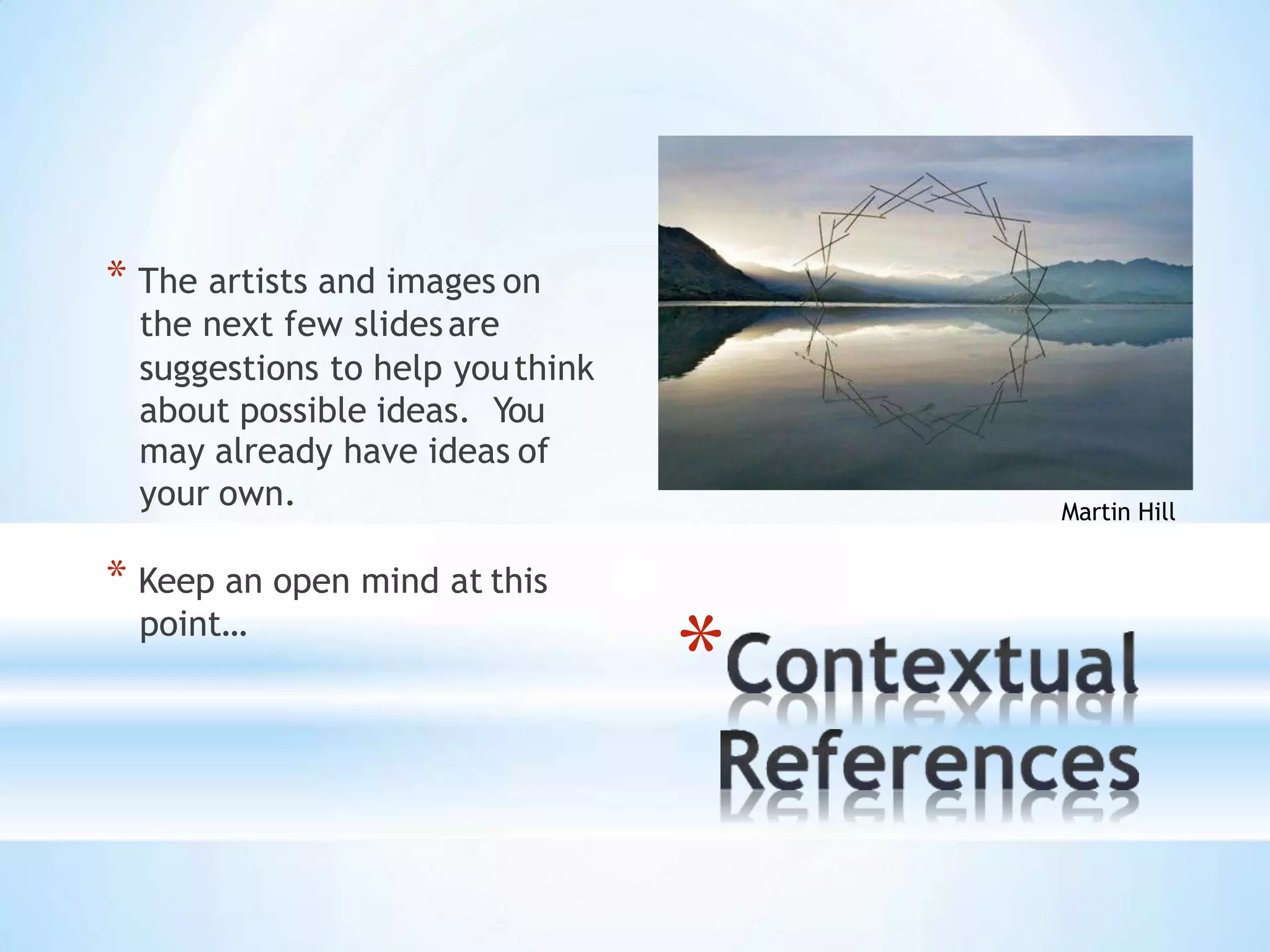 * The artists and images on the next few slides are suggestions to help you think about possible ideas. You may already have ideas of your own.

* Keep an open mind at this point…

Martin Hill

*Contextual References